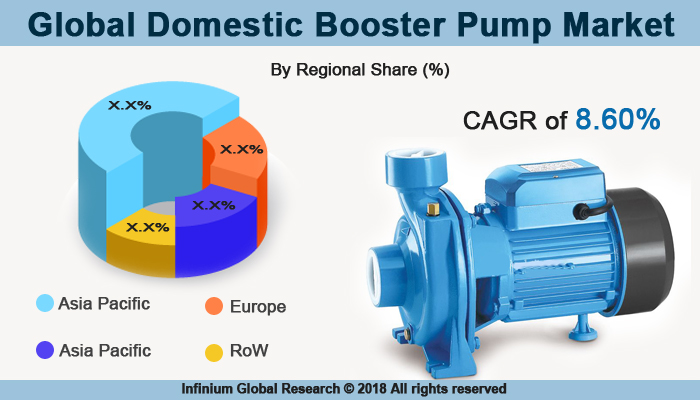 Global Domestic Booster Pump Market

By Regional Share (%)

X.X%

X.X%

X.X%

X.X%

CAGR of 8.60%

Asia Pacific

Europe

Asia Pacific

RoW

Infinium Global Research © 2018 All rights reserved